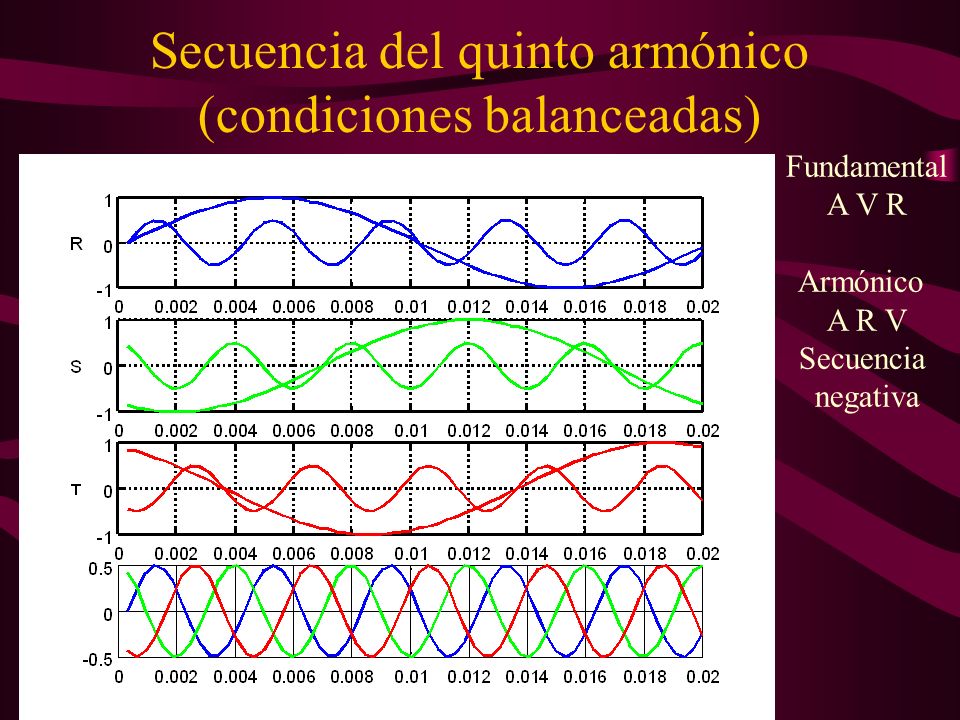 Secuencia del quinto armónico (condiciones balanceadas)

R
1
0
-1
0 0.002 0.004 0.006 0.008 0.01 0.012 0.014 0.016 0.018 0.02

S
1
0
-1
0 0.002 0.004 0.006 0.008 0.01 0.012 0.014 0.016 0.018 0.02

T
1
0
-1
0 0.002 0.004 0.006 0.008 0.01 0.012 0.014 0.016 0.018 0.02

0.5
0
-0.5
0 0.002 0.004 0.006 0.008 0.01 0.012 0.014 0.016 0.018 0.02

Fundamental
A V R

Armónico
A R V
Secuencia negativa